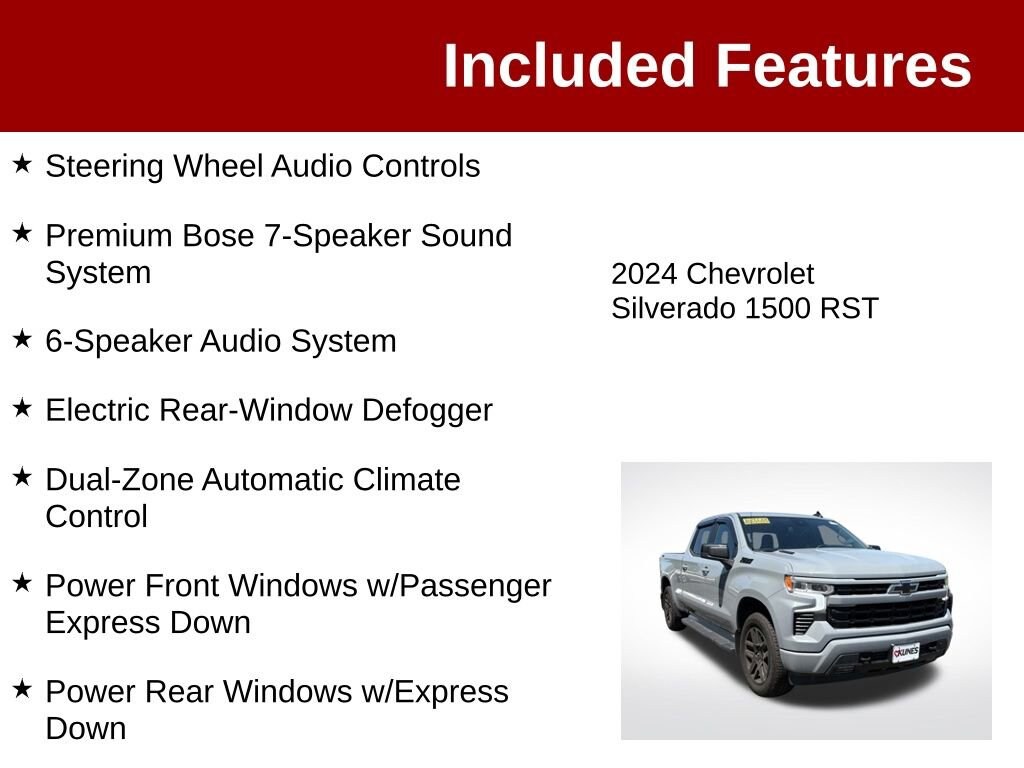 Included Features

★ Steering Wheel Audio Controls

★ Premium Bose 7-Speaker Sound System

★ 6-Speaker Audio System

★ Electric Rear-Window Defogger

★ Dual-Zone Automatic Climate Control

★ Power Front Windows w/Passenger Express Down

★ Power Rear Windows w/Express Down

2024 Chevrolet Silverado 1500 RST

KUNES